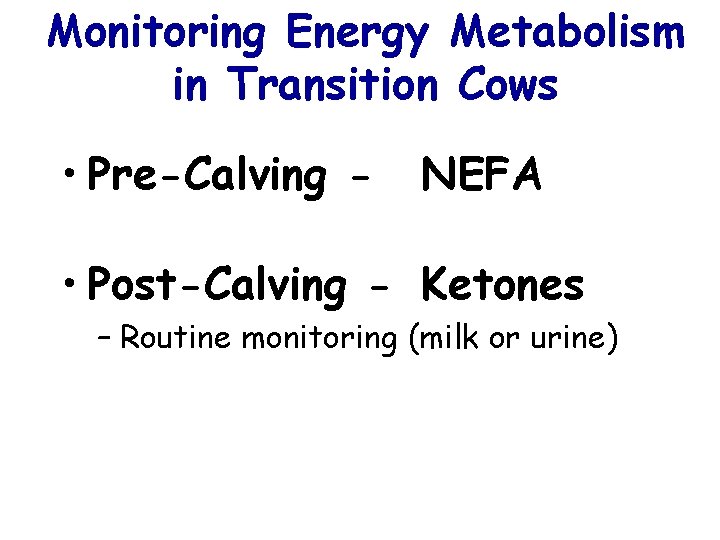 Monitoring Energy Metabolism in Transition Cows

• Pre-Calving - NEFA

• Post-Calving - Ketones
– Routine monitoring (milk or urine)